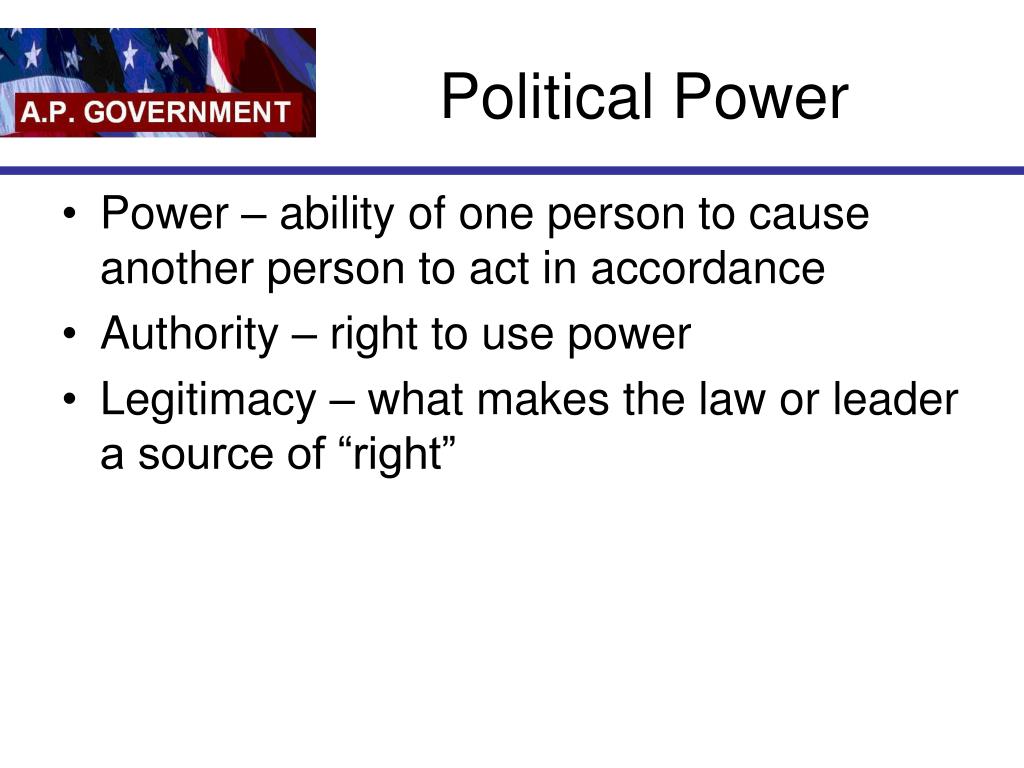 A.P. GOVERNMENT

Political Power

• Power – ability of one person to cause another person to act in accordance
• Authority – right to use power
• Legitimacy – what makes the law or leader a source of “right”